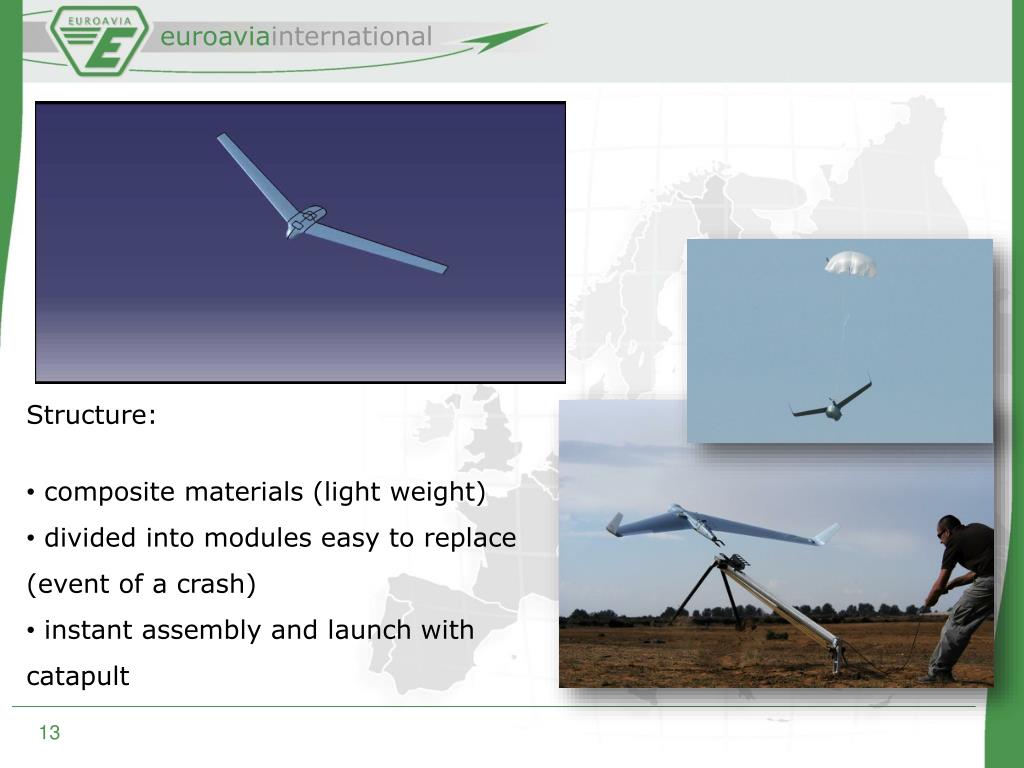 EUROAVIA

E

euroaviainternational

Structure:

• composite materials (light weight)

• divided into modules easy to replace (event of a crash)

• instant assembly and launch with catapult

13